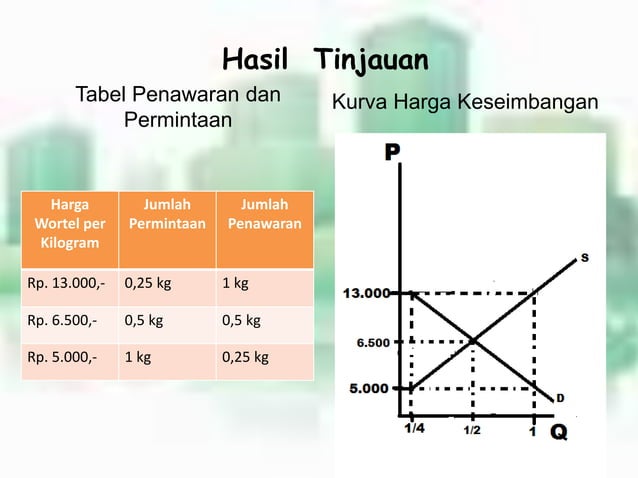 Hasil Tinjauan

Tabel Penawaran dan Permintaan

| Harga Wortel per Kilogram | Jumlah Permintaan | Jumlah Penawaran |
|---|---|---|
| Rp. 13.000,- | 0,25 kg | 1 kg |
| Rp. 6.500,- | 0,5 kg | 0,5 kg |
| Rp. 5.000,- | 1 kg | 0,25 kg |

Kurva Harga Keseimbangan

P
S
13.000
6.500
5.000
D
1/4
1/2
1
Q